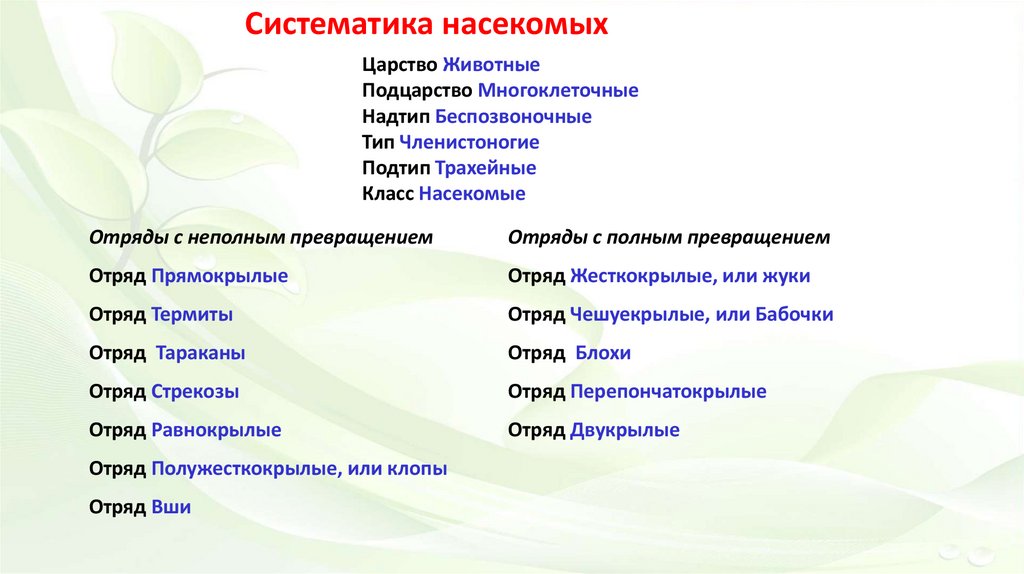 Систематика насекомых

Царство Животные
Подцарство Многоклеточные
Надтип Беспозвоночные
Тип Членистоногие
Подтип Трахейные
Класс Насекомые

Отряды с неполным превращением

Отряд Прямокрылые

Отряд Термиты

Отряд Тараканы

Отряд Стрекозы

Отряд Равнокрылые

Отряд Полужесткокрылые, или клопы

Отряд Вши

Отряды с полным превращением

Отряд Жесткокрылые, или жуки

Отряд Чешуекрылые, или Бабочки

Отряд Блохи

Отряд Перепончатокрылые

Отряд Двукрылые